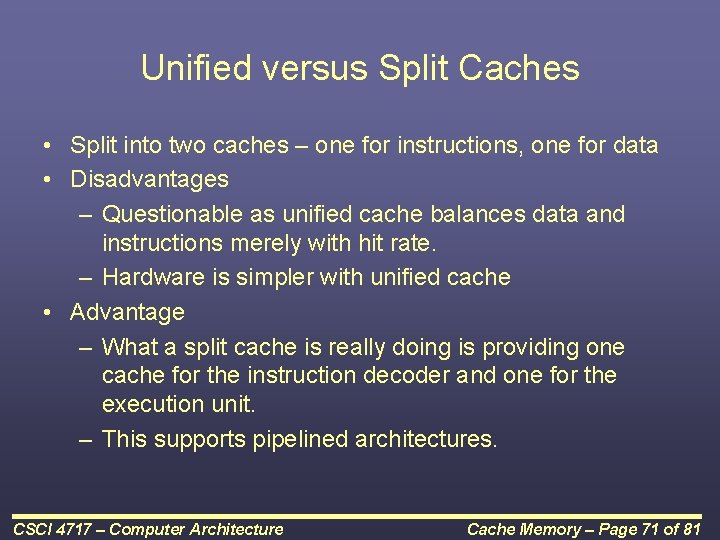 Unified versus Split Caches

• Split into two caches – one for instructions, one for data
• Disadvantages
– Questionable as unified cache balances data and instructions merely with hit rate.
– Hardware is simpler with unified cache
• Advantage
– What a split cache is really doing is providing one cache for the instruction decoder and one for the execution unit.
– This supports pipelined architectures.

CSCI 4717 – Computer Architecture

Cache Memory – Page 71 of 81